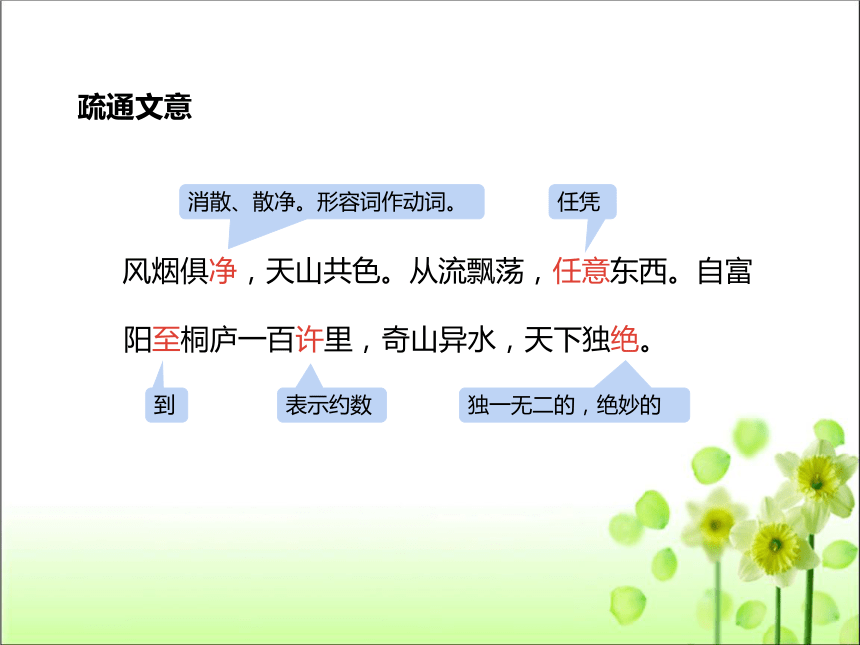 疏通文意

消散、散净。形容词作动词。

任凭

风烟俱净，天山共色。从流飘荡，任意东西。自富阳至桐庐一百许里，奇山异水，天下独绝。

到

表示约数

独一无二的，绝妙的